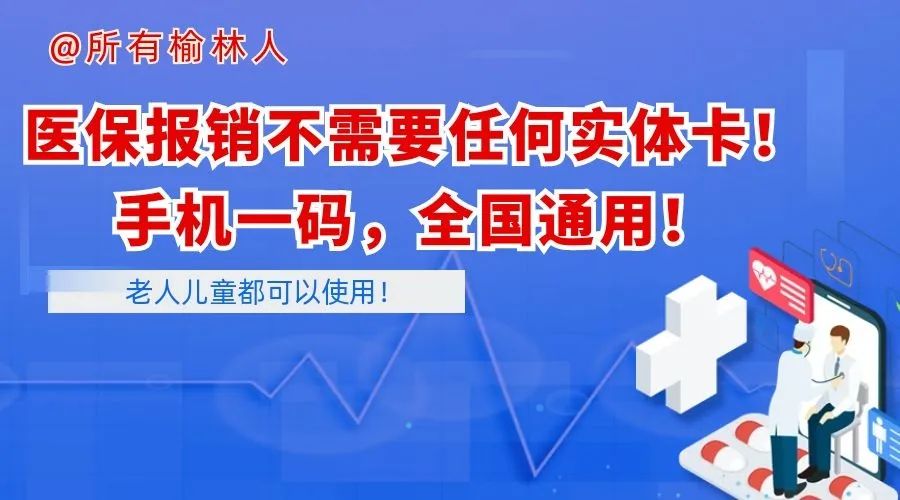 @所有榆林人

医保报销不需要任何实体卡！
手机一码，全国通用！

老人儿童都可以使用！